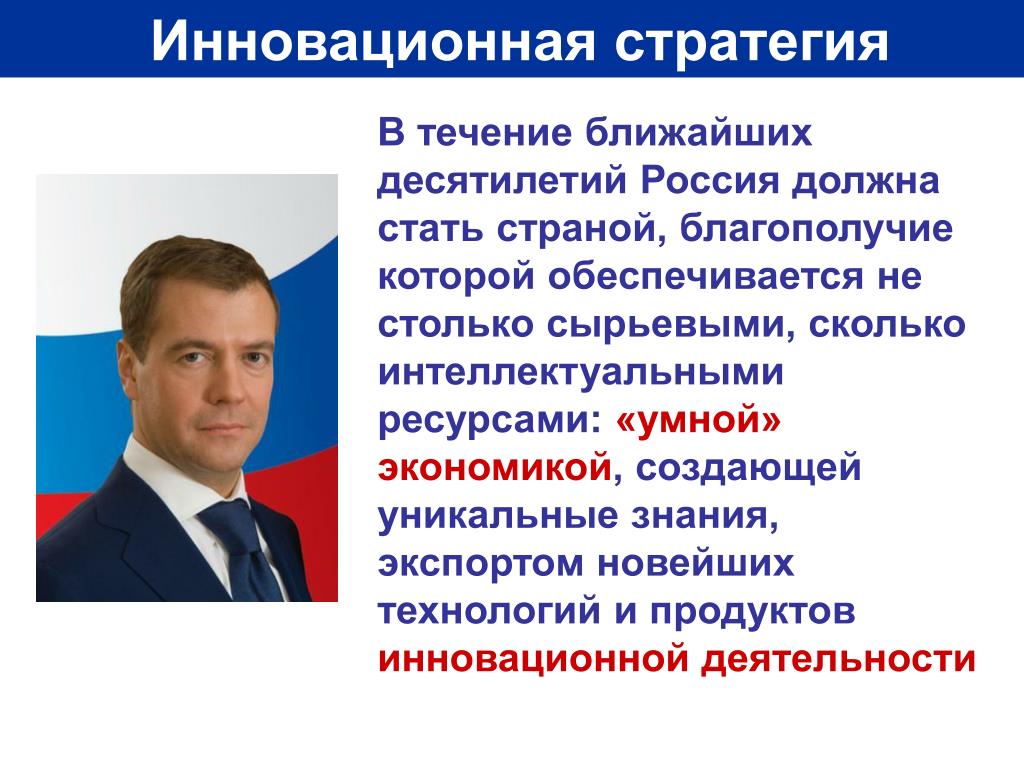 Инновационная стратегия

В течение ближайших десятилетий Россия должна стать страной, благополучие которой обеспечивается не столько сырьевыми, сколько интеллектуальными ресурсами: «умной» экономикой, создающей уникальные знания, экспортом новейших технологий и продуктов инновационной деятельности